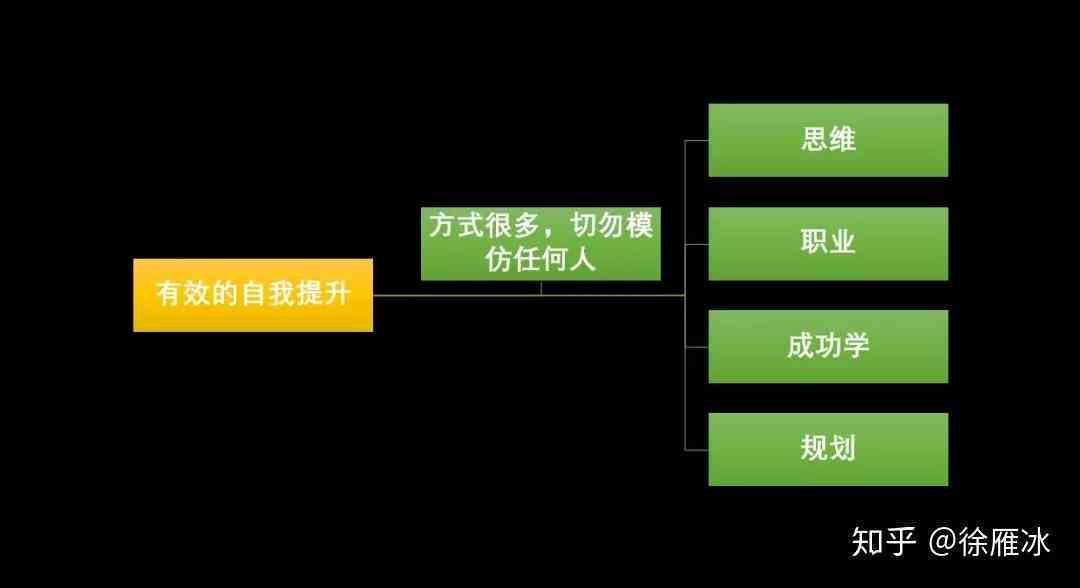 有效的自我提升

方式很多，切勿模仿任何人

思维

职业

成功学

规划

知乎 @徐雁冰